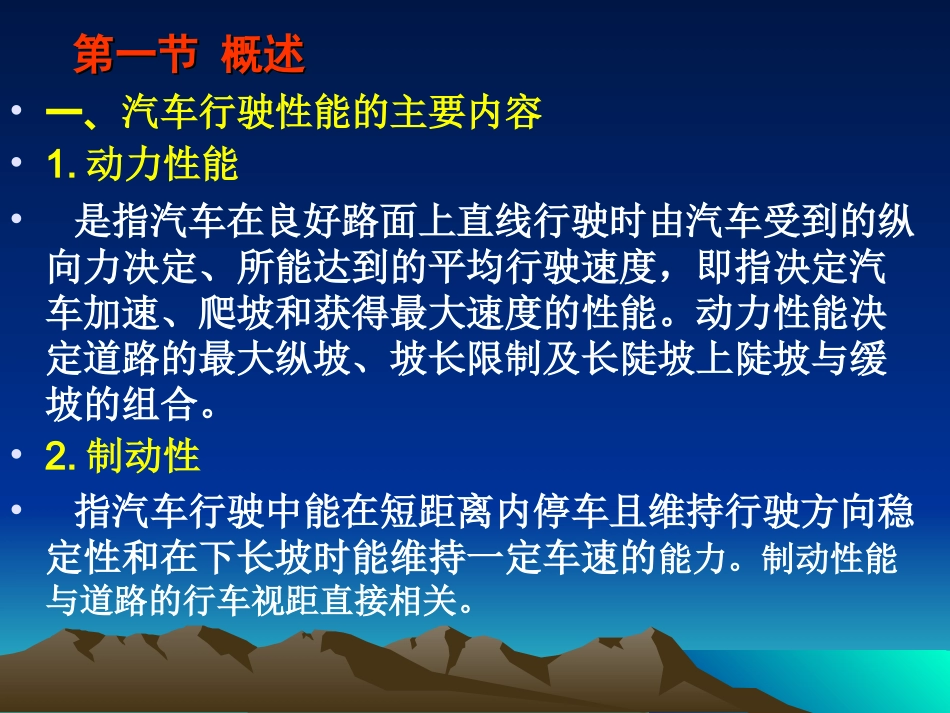 第一节 概述

• 一、汽车行驶性能的主要内容

• 1. 动力性能

• 是指汽车在良好路面上直线行驶时由汽车受到的纵向力决定、所能达到的平均行驶速度，即指决定汽车加速、爬坡和获得最大速度的性能。动力性能决定道路的最大纵坡、坡长限制及长陡坡上陡坡与缓坡的组合。

• 2. 制动性

• 指汽车行驶中能在短距离内停车且维持行驶方向稳定性和在下长坡时能维持一定车速的能力。制动性能与道路的行车视距直接相关。